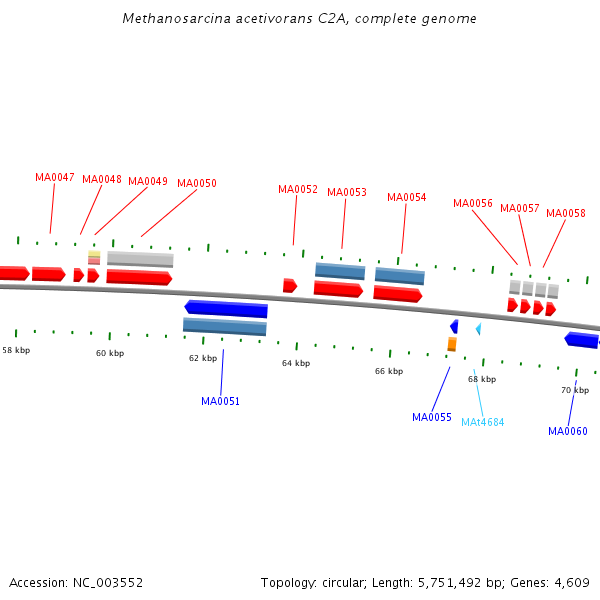 Methanosarcina acetivorans C2A, complete genome

MA0047 MA0048 MA0049 MA0050 MA0052 MA0053 MA0054 MA0056 MA0057 MA0058

58 kbp 60 kbp 62 kbp 64 kbp 66 kbp 68 kbp 70 kbp

MA0051 MA0055 MAt4684 MA0060

Accession: NC_003552

Topology: circular; Length: 5,751,492 bp; Genes: 4,609